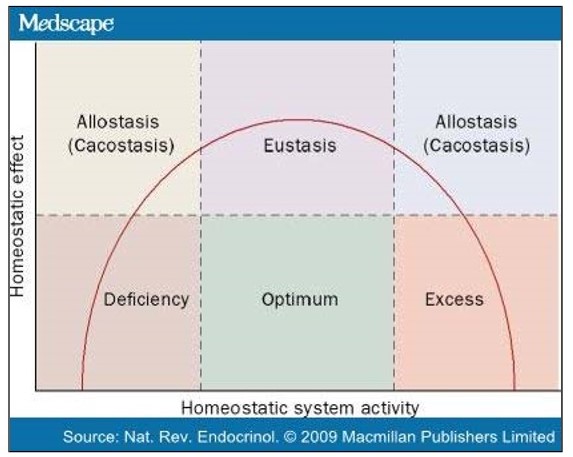 Medscape

Homeostatic effect

Allostasis (Cacostasis)

Eustasis

Allostasis (Cacostasis)

Deficiency

Optimum

Excess

Homeostatic system activity

Source: Nat. Rev. Endocrinol. © 2009 Macmillan Publishers Limited